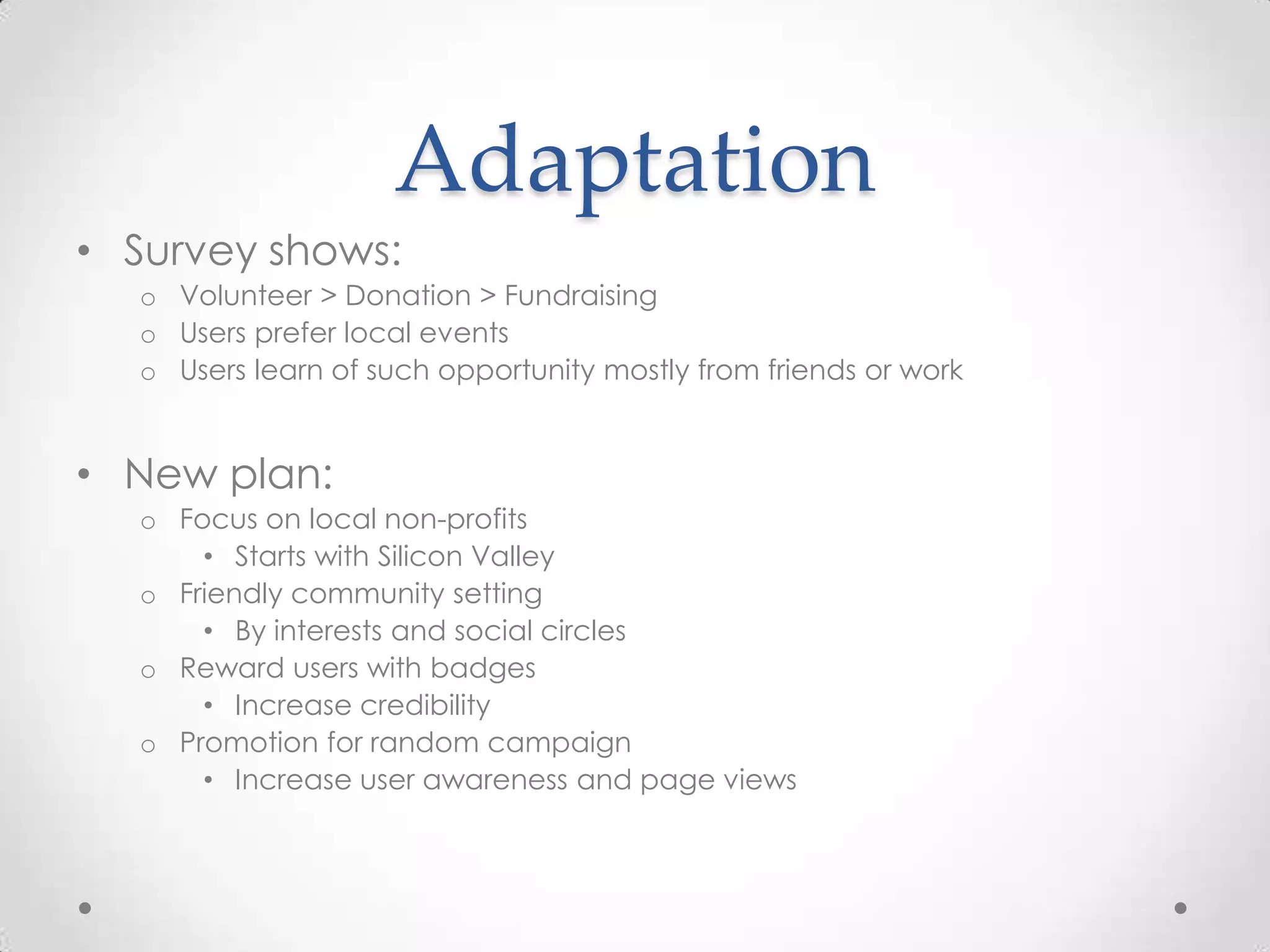 Adaptation

• Survey shows:
  o Volunteer > Donation > Fundraising
  o Users prefer local events
  o Users learn of such opportunity mostly from friends or work

• New plan:
  o Focus on local non-profits
    • Starts with Silicon Valley
  o Friendly community setting
    • By interests and social circles
  o Reward users with badges
    • Increase credibility
  o Promotion for random campaign
    • Increase user awareness and page views